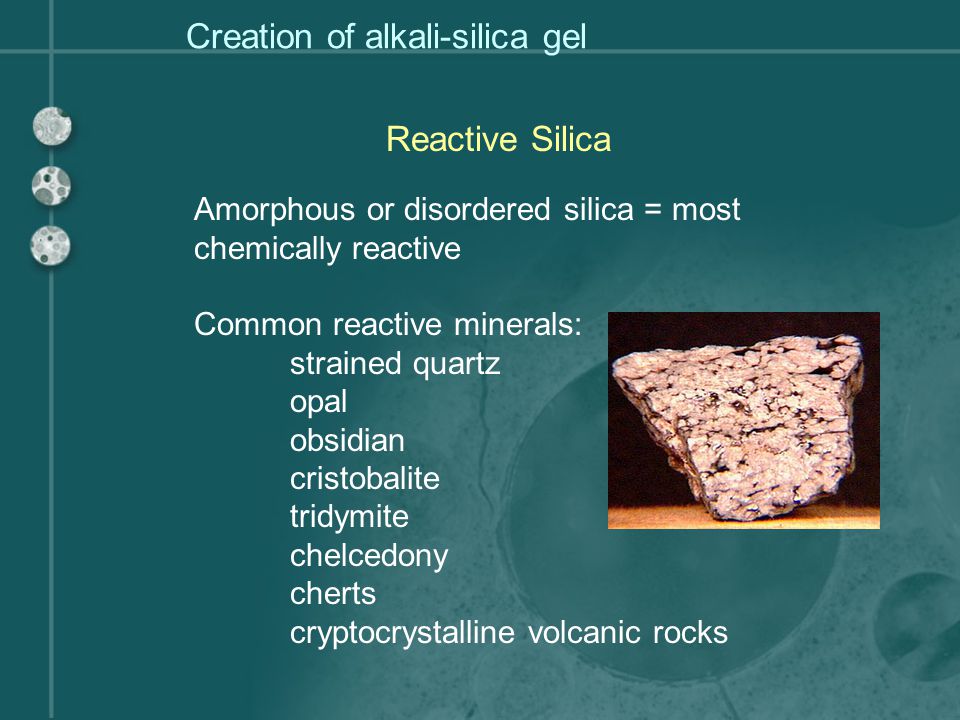 Creation of alkali-silica gel

Reactive Silica

Amorphous or disordered silica = most chemically reactive

Common reactive minerals:
strained quartz
opal
obsidian
cristobalite
tridymite
chelcedony
cherts
cryptocrystalline volcanic rocks